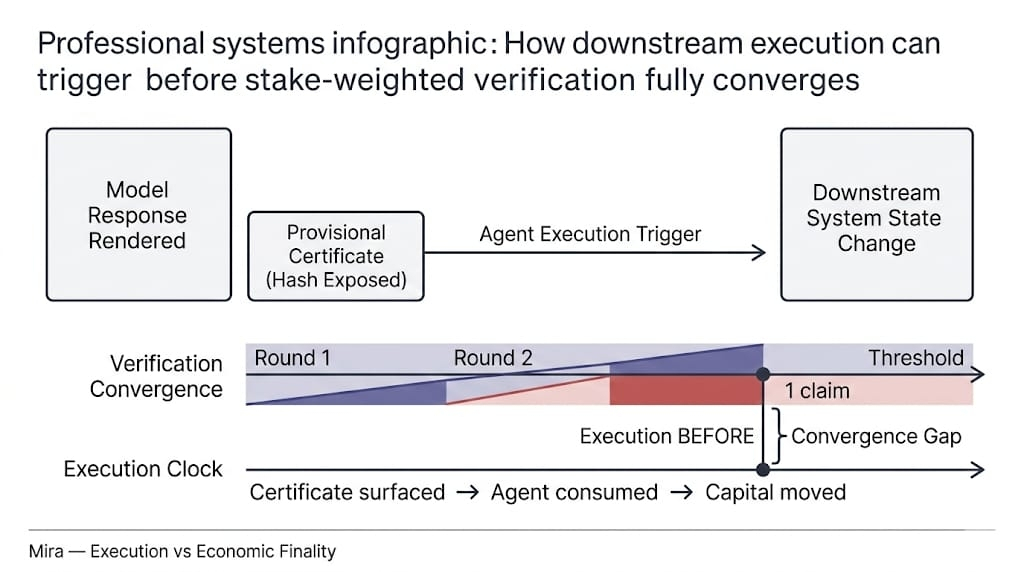 Professional systems infographic: How downstream execution can trigger before stake-weighted verification fully converges

Model Response Rendered

Provisional Certificate (Hash Exposed)

Agent Execution Trigger

Downstream System State Change

Verification Convergence

Round 1

Round 2

Threshold

1 claim

Execution BEFORE

Convergence Gap

Execution Clock

Certificate surfaced → Agent consumed → Capital moved

Mira — Execution vs Economic Finality